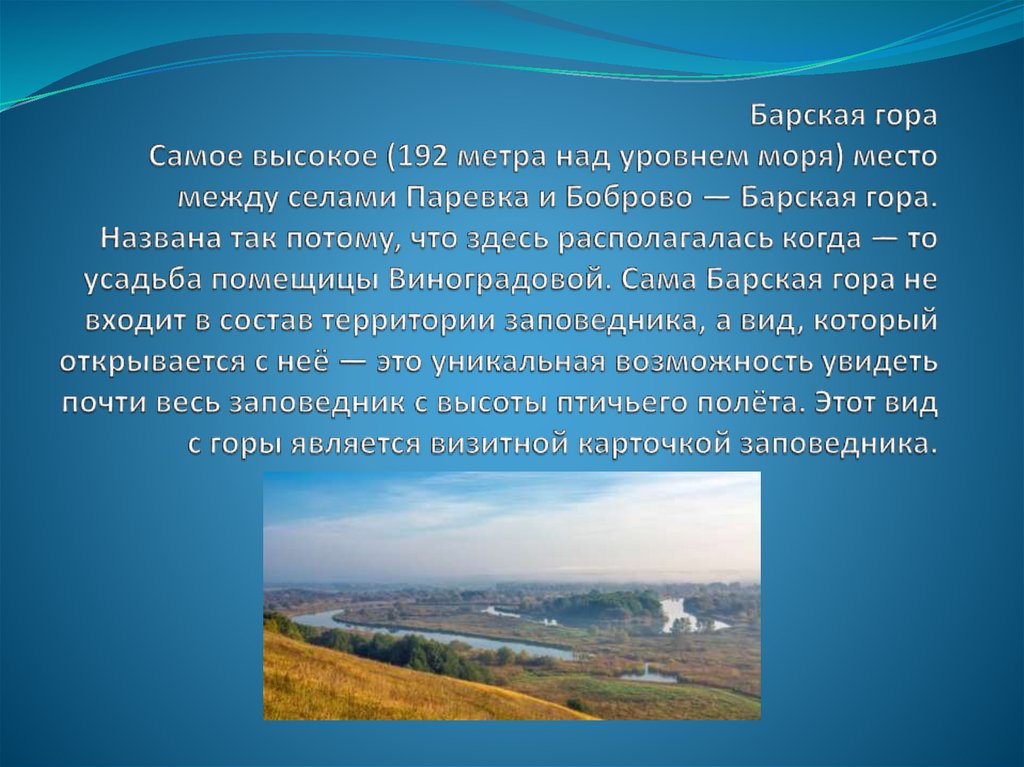 Барская гора
Самое высокое (192 метра над уровнем моря) место между селами Паревка и Боброво — Барская гора. Названа так потому, что здесь располагалась когда — то усадьба помещицы Виноградовой. Сама Барская гора не входит в состав территории заповедника, а вид, который открывается с неё — это уникальная возможность увидеть почти весь заповедник с высоты птичьего полёта. Этот вид с горы является визитной карточкой заповедника.